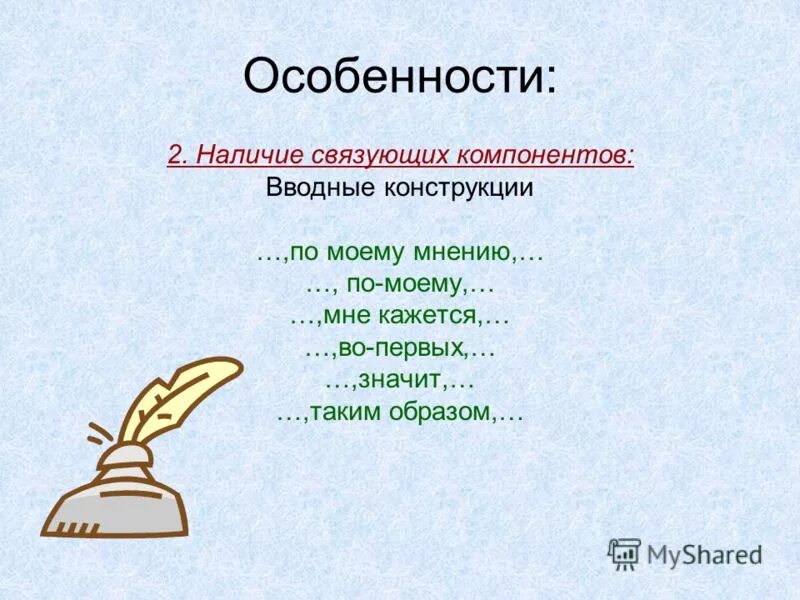 Особенности:

2. Наличие связующих компонентов:
Вводные конструкции

…,по моему мнению,…
…, по-моему,…
…,мне кажется,…
…,во-первых,…
…,значит,…
…,таким образом,…

MyShared